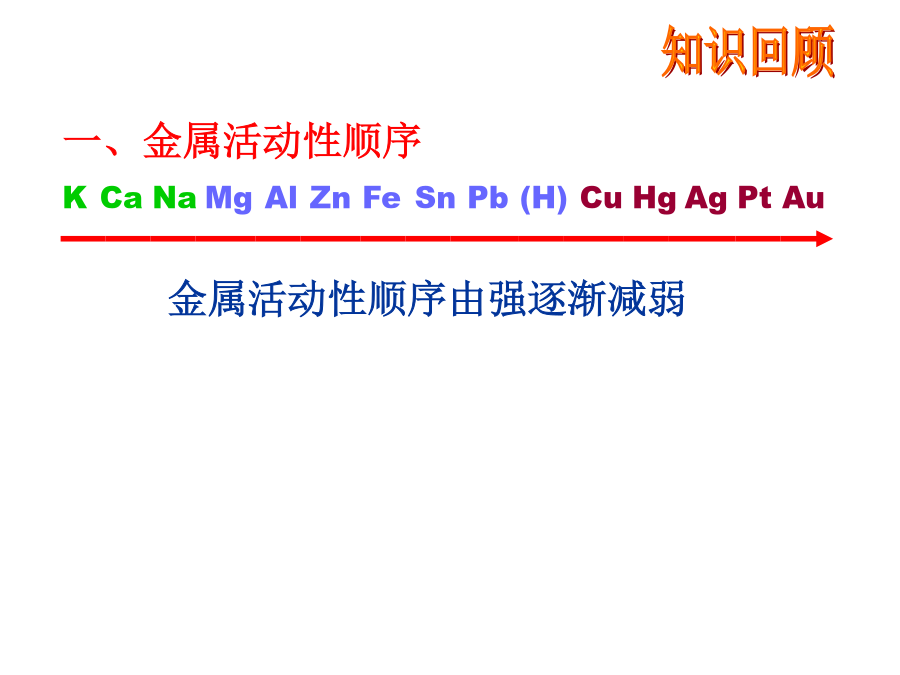 知识回顾

一、金属活动性顺序

K Ca Na Mg Al Zn Fe Sn Pb (H) Cu Hg Ag Pt Au

金属活动性顺序由强逐渐减弱